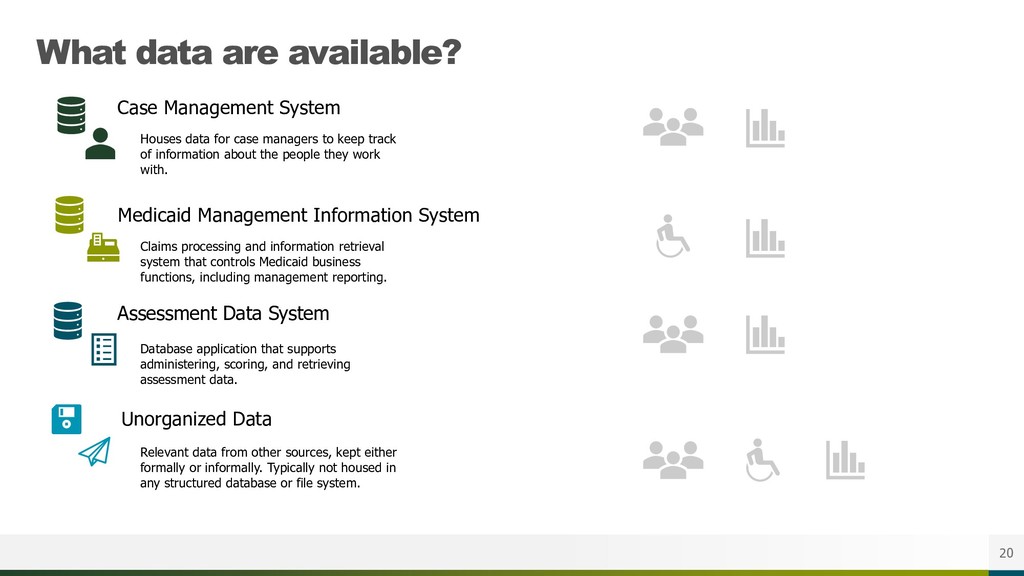 What data are available?

Case Management System

Houses data for case managers to keep track of information about the people they work with.

Medicaid Management Information System

Claims processing and information retrieval system that controls Medicaid business functions, including management reporting.

Assessment Data System

Database application that supports administering, scoring, and retrieving assessment data.

Unorganized Data

Relevant data from other sources, kept either formally or informally. Typically not housed in any structured database or file system.

20